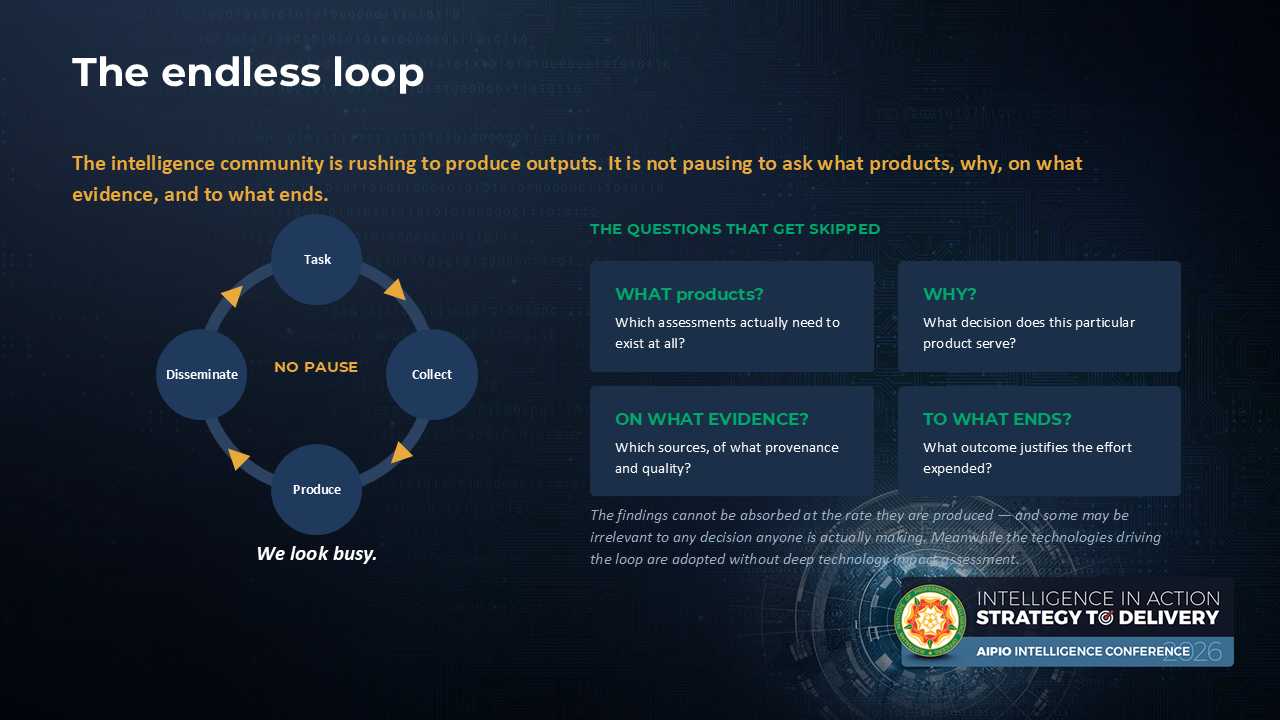 The endless loop

The intelligence community is rushing to produce outputs. It is not pausing to ask what products, why, on what evidence, and to what ends.

Task

Collect

Produce

Disseminate

NO PAUSE

We look busy.

THE QUESTIONS THAT GET SKIPPED

WHAT products?
Which assessments actually need to exist at all?

WHY?
What decision does this particular product serve?

ON WHAT EVIDENCE?
Which sources, of what provenance and quality?

TO WHAT ENDS?
What outcome justifies the effort expended?

The findings cannot be absorbed at the rate they are produced — and some may be irrelevant to any decision anyone is actually making. Meanwhile the technologies driving the loop are adopted without deep technology impact assessment.

INTELLIGENCE IN ACTION
STRATEGY TO DELIVERY
AIPIO INTELLIGENCE CONFERENCE 2026